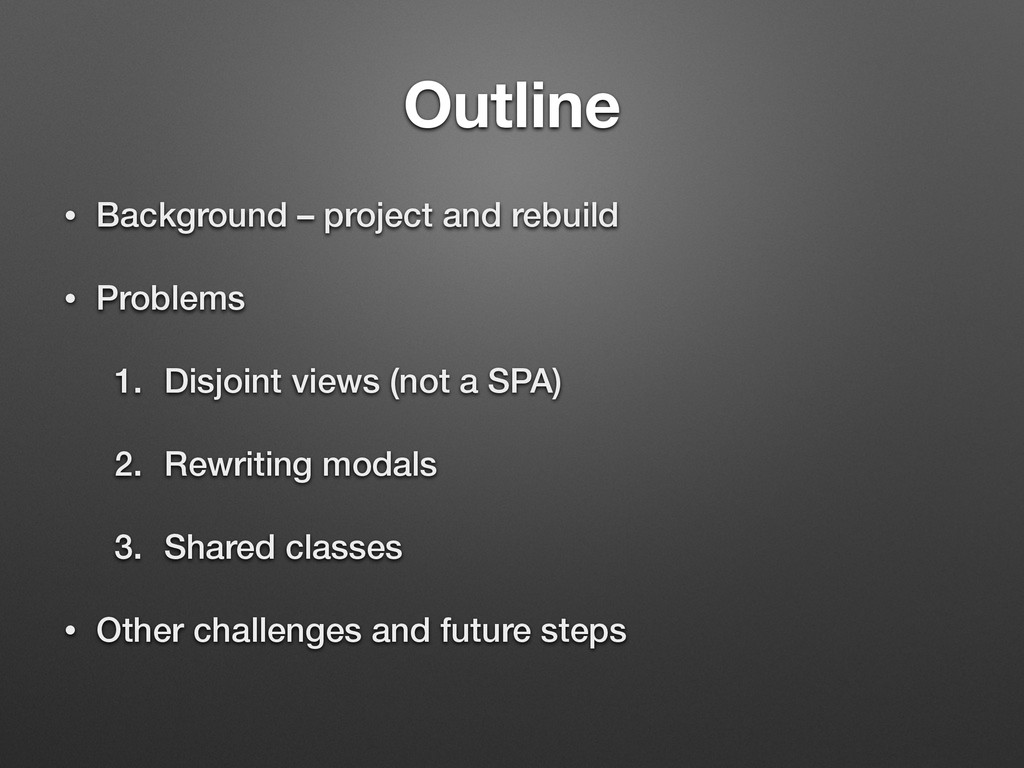 Outline

• Background – project and rebuild

• Problems

1. Disjoint views (not a SPA)

2. Rewriting modals

3. Shared classes

• Other challenges and future steps